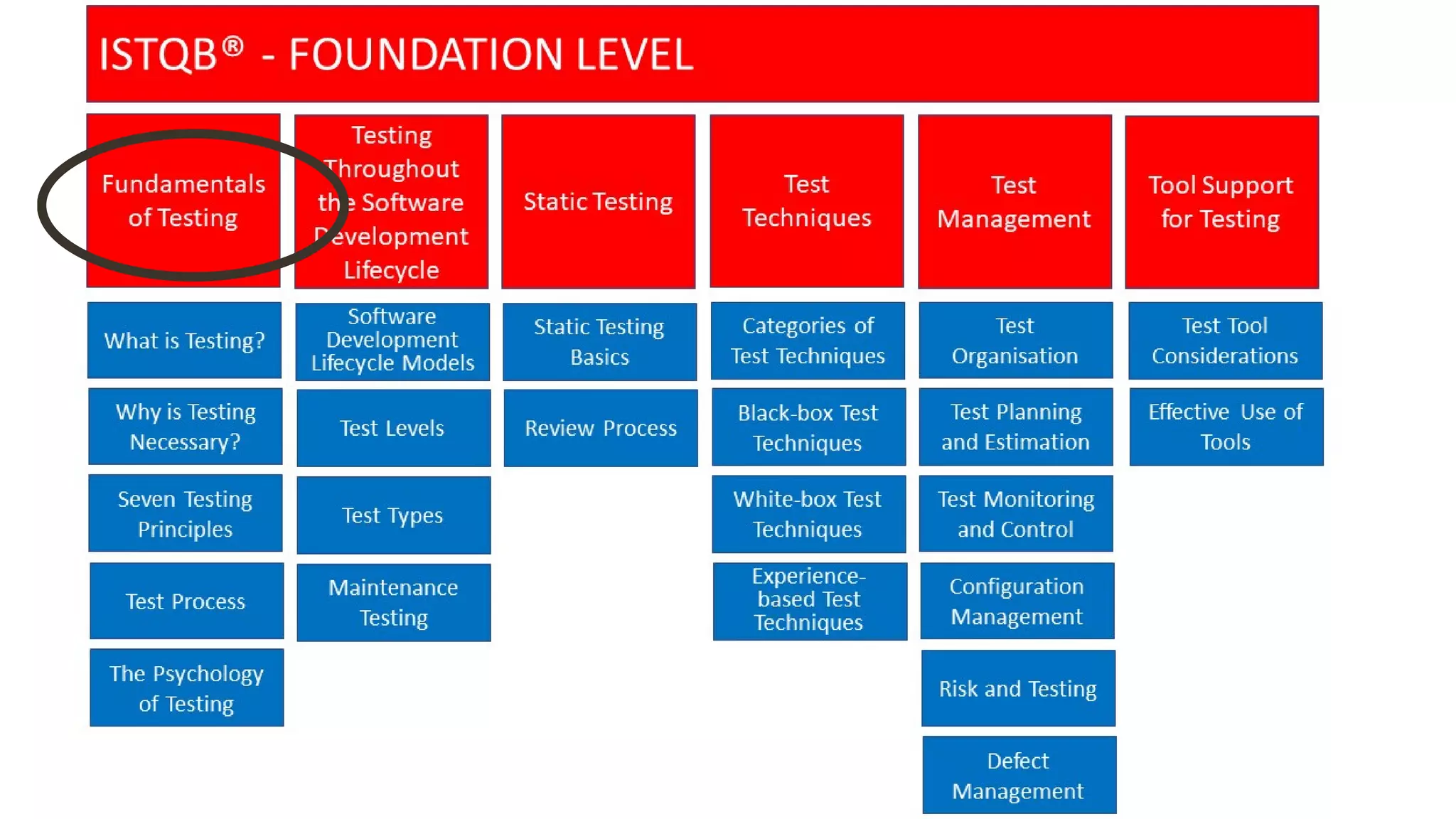 ISTQB® - FOUNDATION LEVEL

Fundamentals of Testing

What is Testing?

Why is Testing Necessary?

Seven Testing Principles

Test Process

The Psychology of Testing

Testing Throughout the Software Development Lifecycle

Software Development Lifecycle Models

Test Levels

Test Types

Maintenance Testing

Static Testing

Static Testing Basics

Review Process

Test Techniques

Categories of Test Techniques

Black-box Test Techniques

White-box Test Techniques

Experience-based Test Techniques

Test Management

Test Organisation

Test Planning and Estimation

Test Monitoring and Control

Configuration Management

Risk and Testing

Defect Management

Tool Support for Testing

Test Tool Considerations

Effective Use of Tools